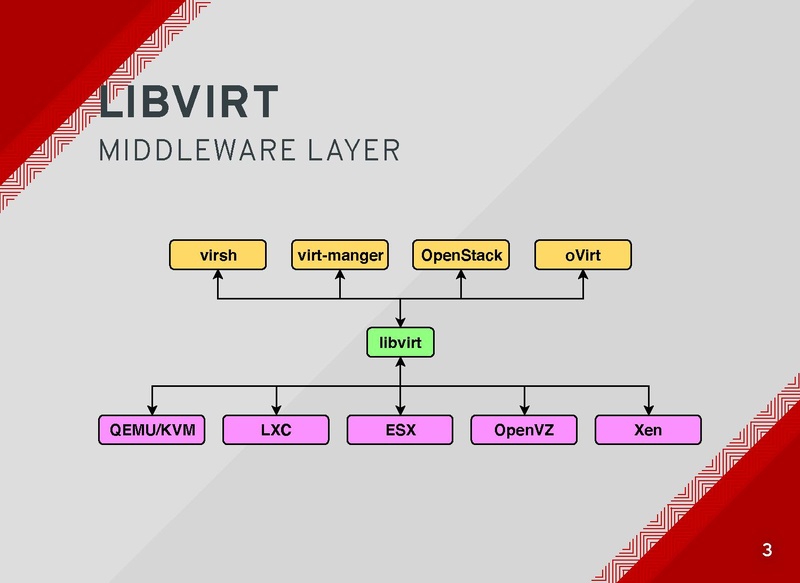 LIBVIRT
MIDDLEWARE LAYER

virsh
virt-manger
OpenStack
oVirt

libvirt

QEMU/KVM
LXC
ESX
OpenVZ
Xen

3